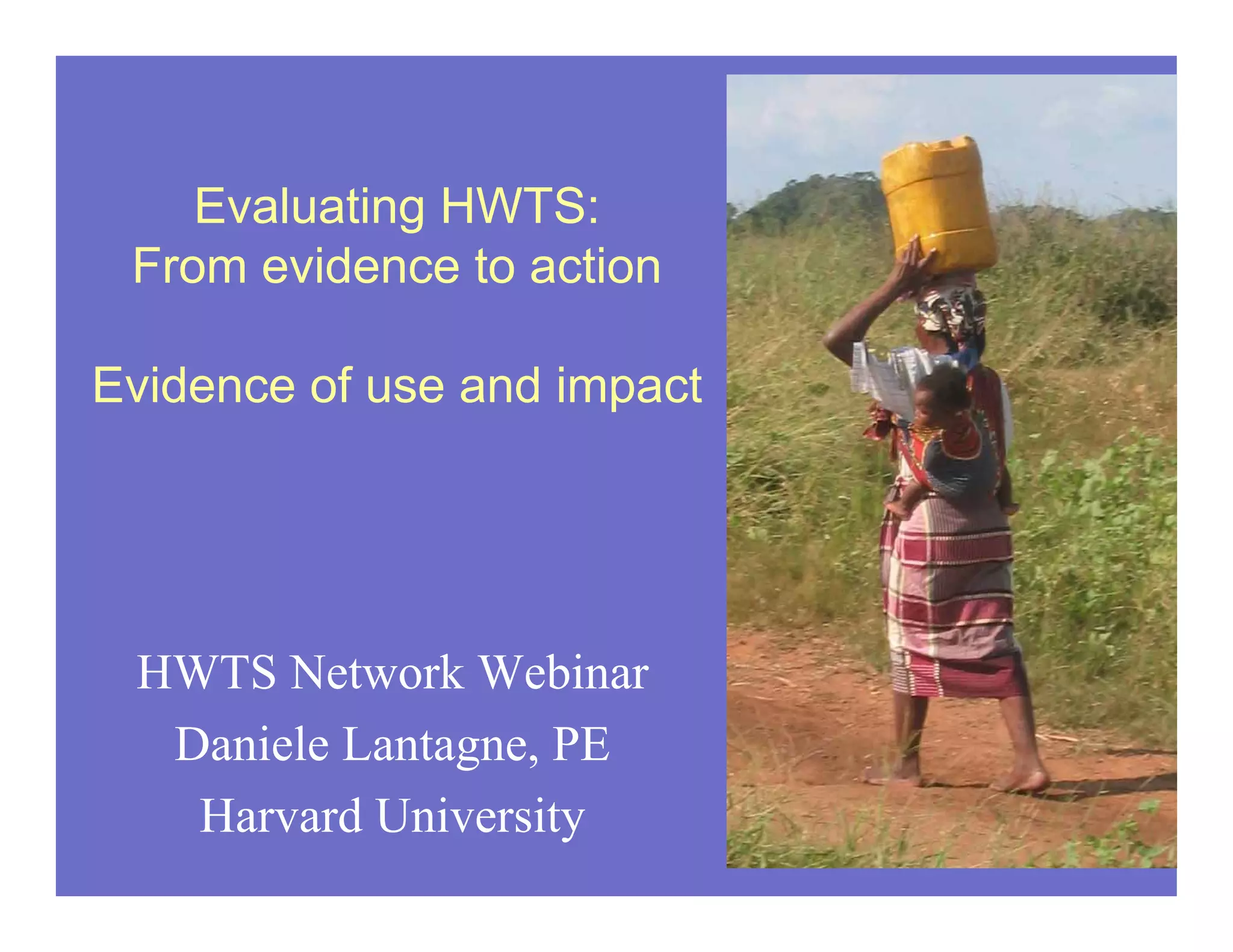 Evaluating HWTS:
From evidence to action

Evidence of use and impact

HWTS Network Webinar
Daniele Lantagne, PE
Harvard University